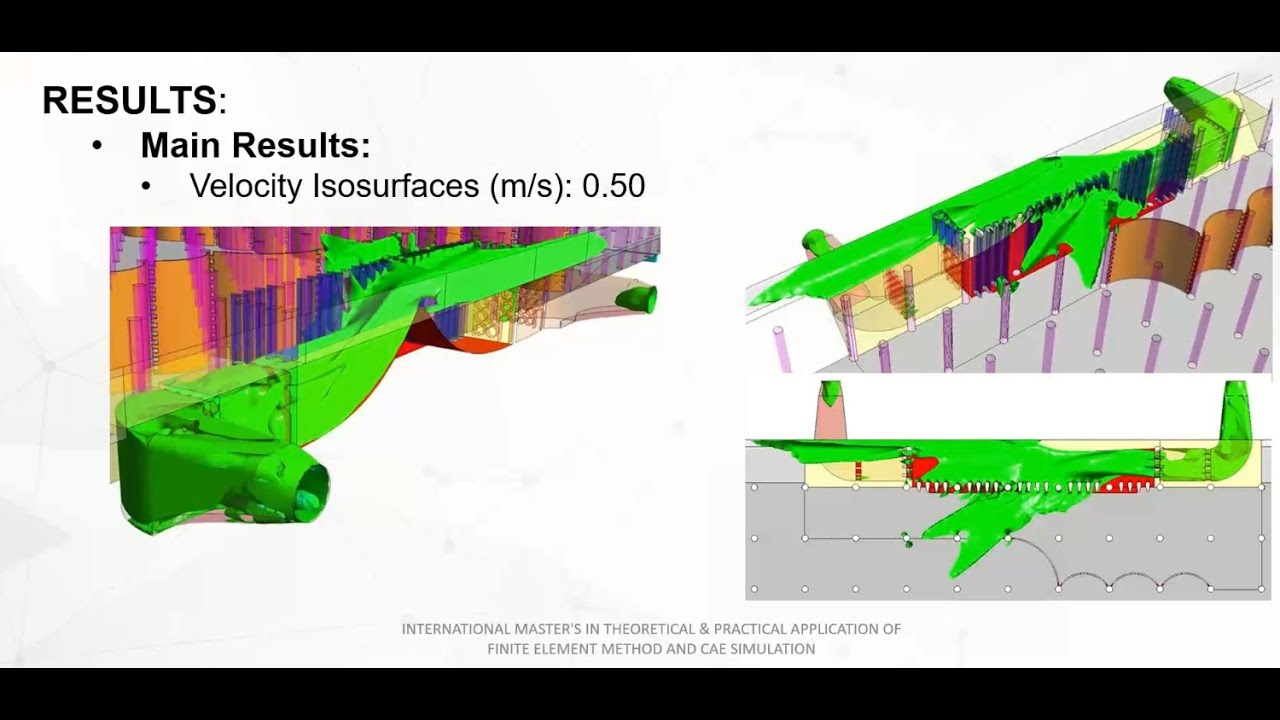 RESULTS:

• Main Results:

• Velocity Isosurfaces (m/s): 0.50

INTERNATIONAL MASTER'S IN THEORETICAL & PRACTICAL APPLICATION OF FINITE ELEMENT METHOD AND CAE SIMULATION